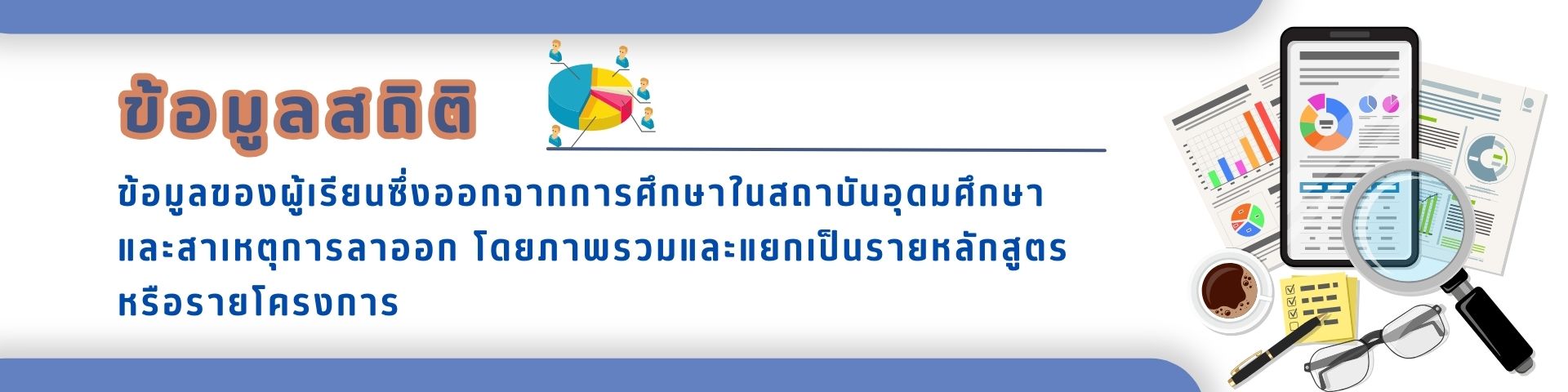 ข้อมูลสถิติ

ข้อมูลของผู้เรียนซึ่งออกจากการศึกษาในสถาบันอุดมศึกษา และสาเหตุการลาออก โดยภาพรวมและแยกเป็นรายหลักสูตร หรือรายโครงการ